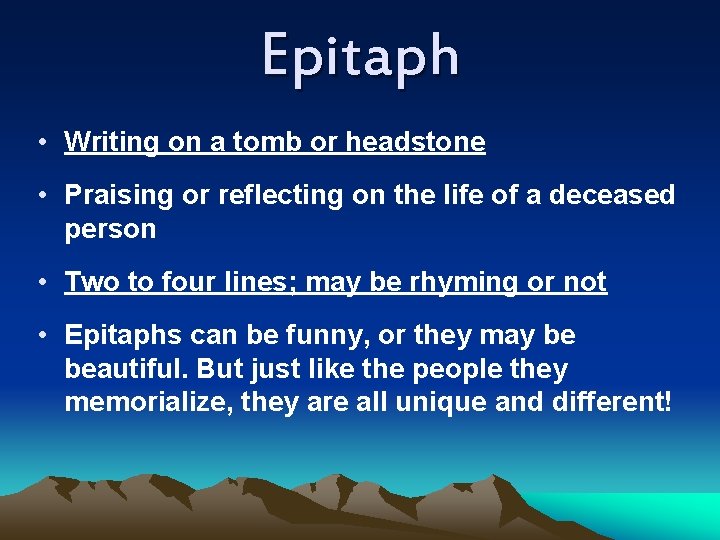 Epitaph

• Writing on a tomb or headstone

• Praising or reflecting on the life of a deceased person

• Two to four lines; may be rhyming or not

• Epitaphs can be funny, or they may be beautiful. But just like the people they memorialize, they are all unique and different!